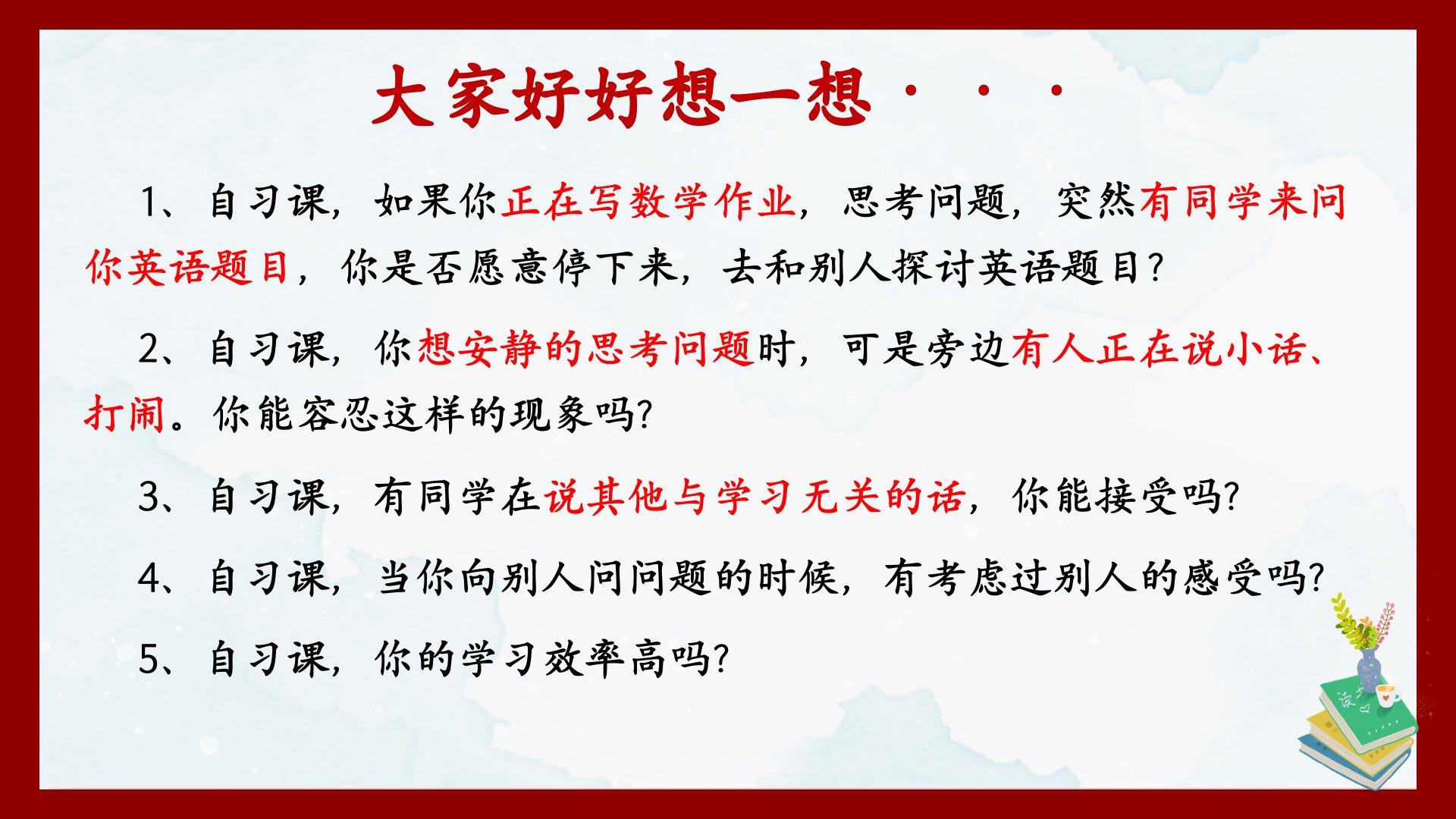 大家好好想一想···

1、自习课，如果你正在写数学作业，思考问题，突然有同学来问你英语题目，你是否愿意停下来，去和别人探讨英语题目？

2、自习课，你想安静的思考问题时，可是旁边有人正在说小话、打闹。你能容忍这样的现象吗?

3、自习课，有同学在说其他与学习无关的话，你能接受吗?

4、自习课，当你向别人问问题的时候，有考虑过别人的感受吗?

5、自习课，你的学习效率高吗?

读书